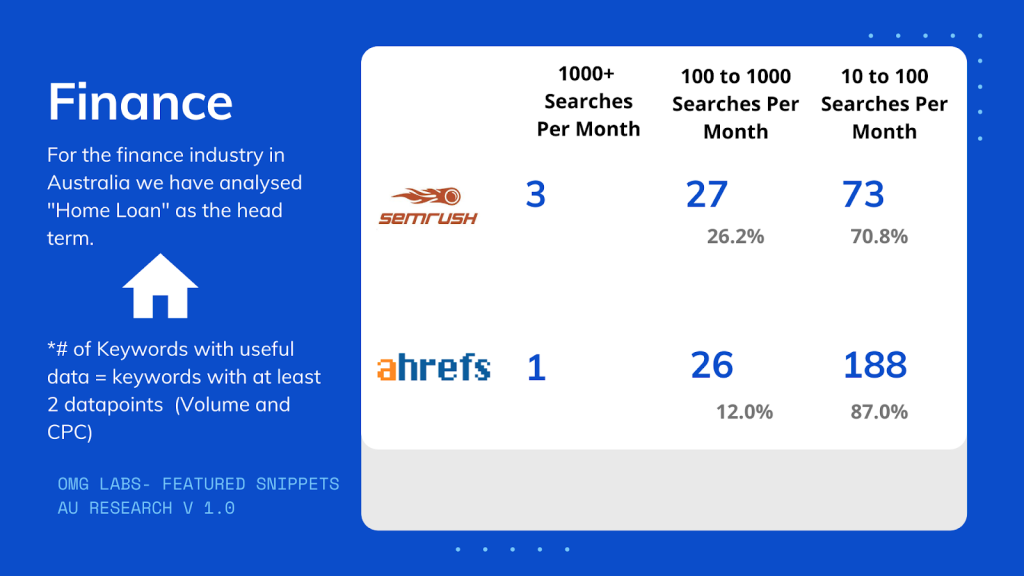 Finance

For the finance industry in Australia we have analysed "Home Loan" as the head term.

*# of Keywords with useful data = keywords with at least 2 datapoints (Volume and CPC)

OMG LABS- FEATURED SNIPPETS AU RESEARCH V 1.0

| | 1000+ Searches Per Month | 100 to 1000 Searches Per Month | 10 to 100 Searches Per Month |
|---|---|---|---|
| SEMRUSH | 3 | 27 26.2% | 73 70.8% |
| ahrefs | 1 | 26 12.0% | 188 87.0% |